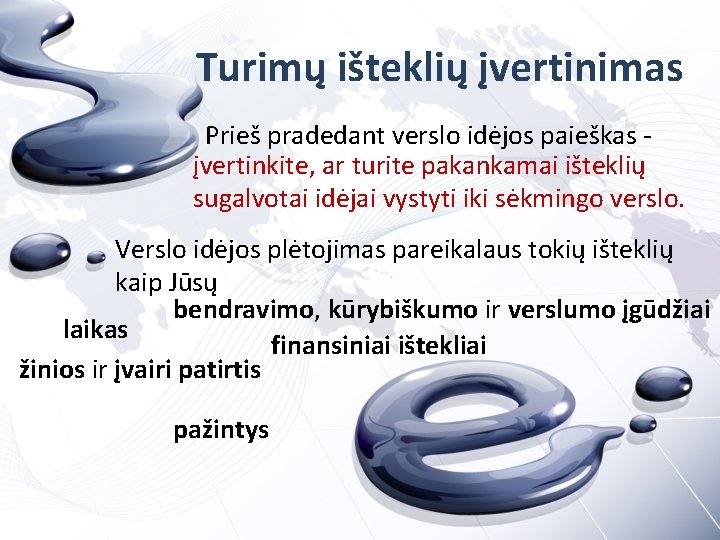 Turimų išteklių įvertinimas

Prieš pradedant verslo idėjos paieškas - įvertinkite, ar turite pakankamai išteklių sugalvotai idėjai vystyti iki sėkmingo verslo.

Verslo idėjos plėtojimas pareikalaus tokių išteklių kaip Jūsų

bendravimo, kūrybiškumo ir verslumo įgūdžiai

laikas

finansiniai ištekliai

žinios ir įvairi patirtis

pažintys